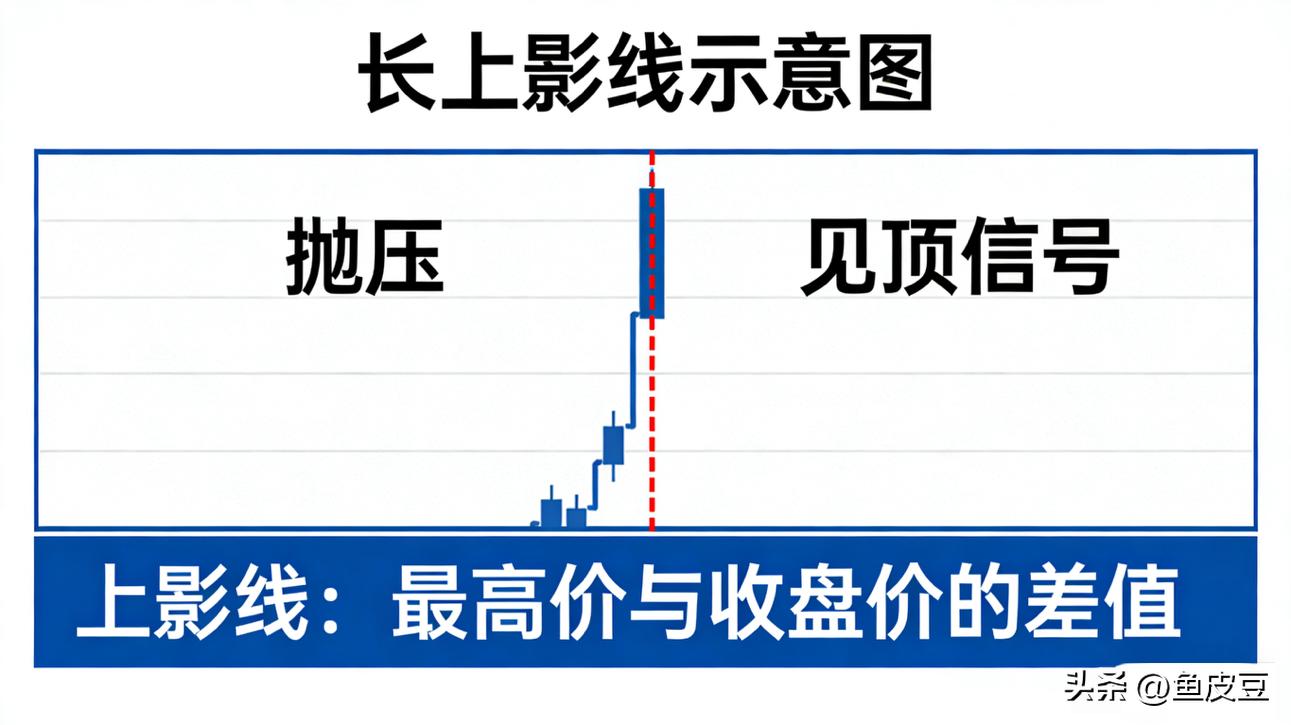 长上影线示意图

抛压

见顶信号

上影线：最高价与收盘价的差值

头条 @鱼皮豆